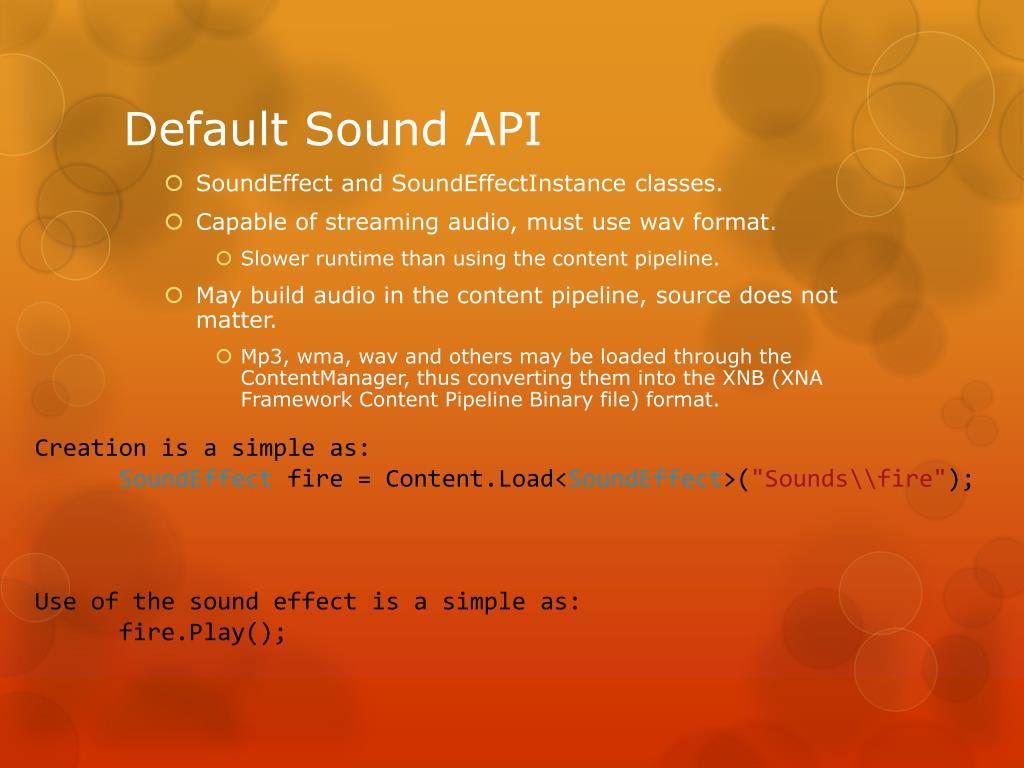 Default Sound API

SoundEffect and SoundEffectInstance classes.

Capable of streaming audio, must use wav format.

Slower runtime than using the content pipeline.

May build audio in the content pipeline, source does not matter.

Mp3, wma, wav and others may be loaded through the ContentManager, thus converting them into the XNB (XNA Framework Content Pipeline Binary file) format.

Creation is a simple as:
SoundEffect fire = Content.Load<SoundEffect>("Sounds\\fire");

Use of the sound effect is a simple as:
fire.Play();